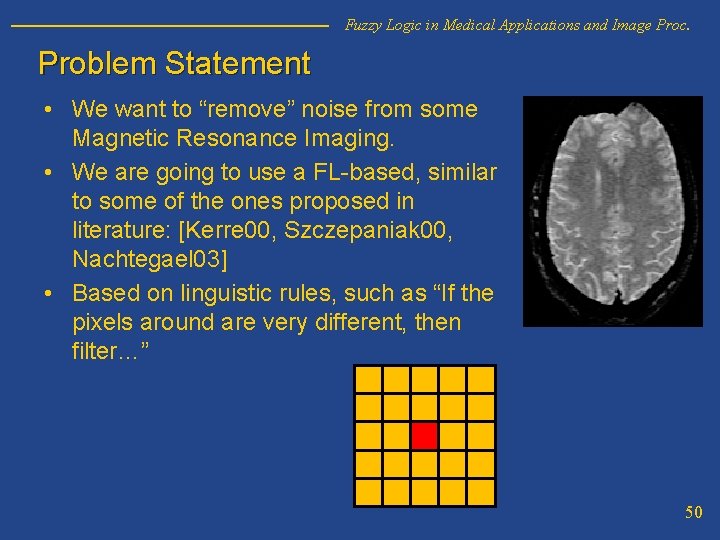 Fuzzy Logic in Medical Applications and Image Proc.

Problem Statement

• We want to “remove” noise from some Magnetic Resonance Imaging.

• We are going to use a FL-based, similar to some of the ones proposed in literature: [Kerre00, Szczepaniak00, Nachtegael03]

• Based on linguistic rules, such as “If the pixels around are very different, then filter…”

50